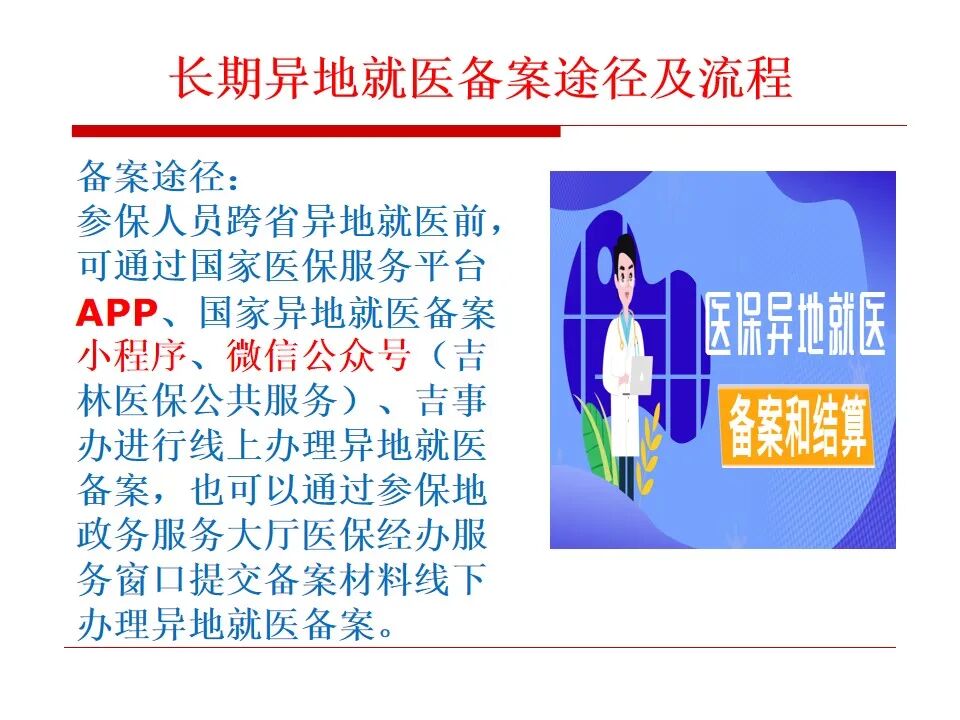 长期异地就医备案途径及流程

备案途径：
参保人员跨省异地就医前，可通过国家医保服务平台APP、国家异地就医备案小程序、微信公众号（吉林医保公共服务）、吉事办进行线上办理异地就医备案，也可以通过参保地政务服务大厅医保经办服务窗口提交备案材料线下办理异地就医备案。

医保异地就医
备案和结算